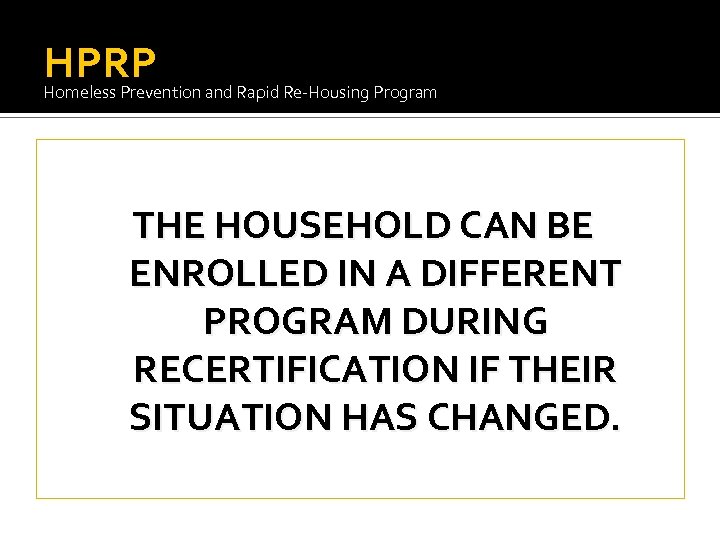 HPRP
Homeless Prevention and Rapid Re-Housing Program

THE HOUSEHOLD CAN BE ENROLLED IN A DIFFERENT PROGRAM DURING RECERTIFICATION IF THEIR SITUATION HAS CHANGED.